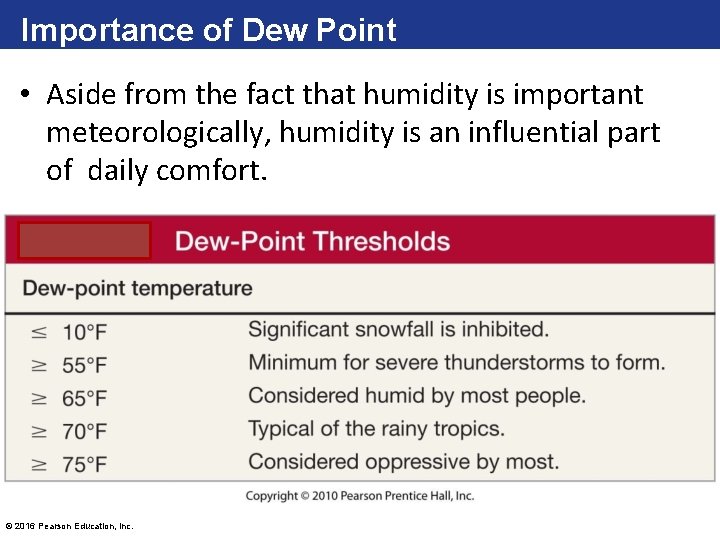 Importance of Dew Point

• Aside from the fact that humidity is important meteorologically, humidity is an influential part of daily comfort.

Dew-Point Thresholds

| Dew-point temperature | |
|---|---|
| $\leq$ 10°F | Significant snowfall is inhibited. |
| $\geq$ 55°F | Minimum for severe thunderstorms to form. |
| $\geq$ 65°F | Considered humid by most people. |
| $\geq$ 70°F | Typical of the rainy tropics. |
| $\geq$ 75°F | Considered oppressive by most. |

Copyright © 2010 Pearson Prentice Hall, Inc.

© 2016 Pearson Education, Inc.